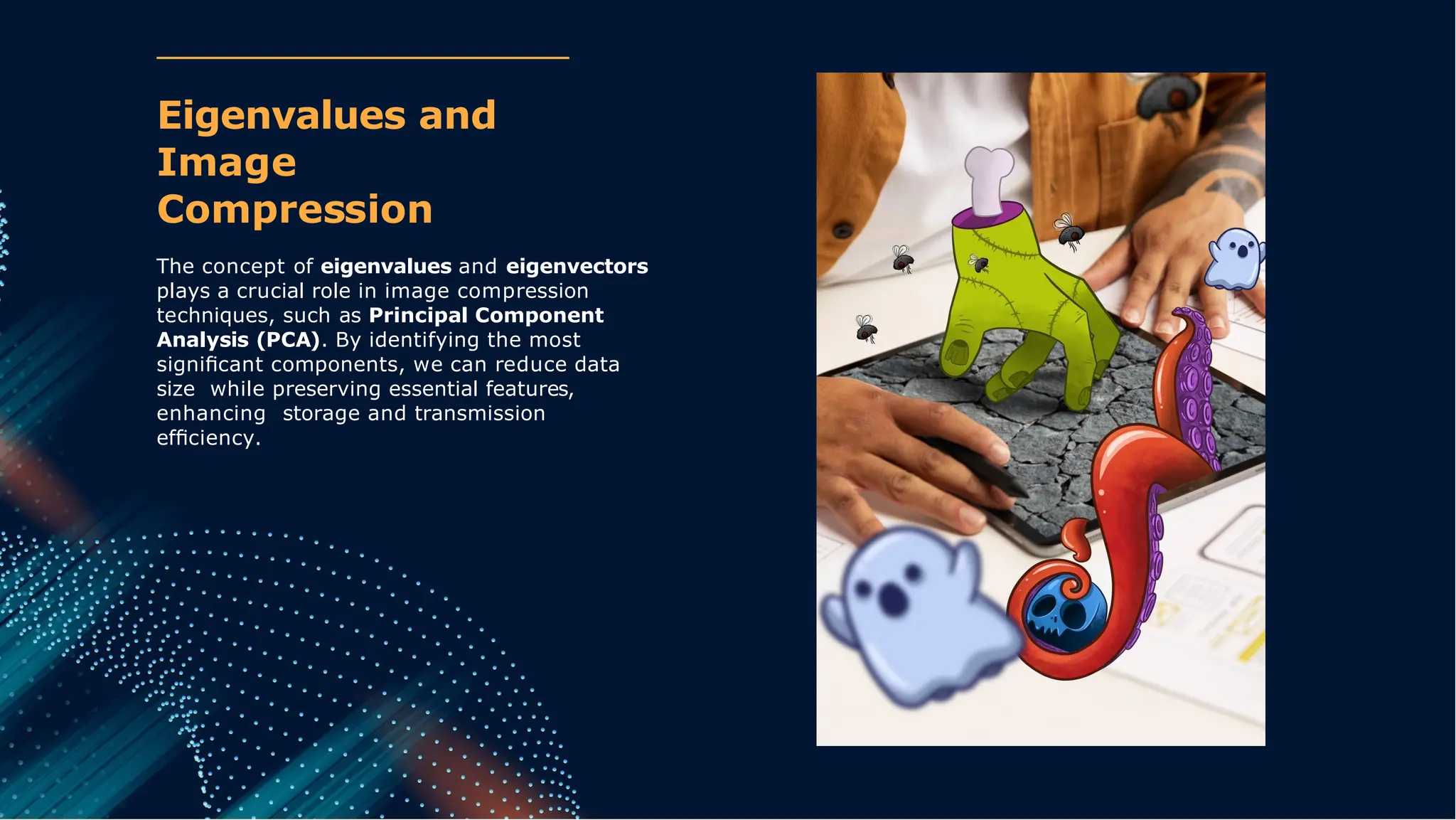 Eigenvalues and Image Compression

The concept of eigenvalues and eigenvectors plays a crucial role in image compression techniques, such as Principal Component Analysis (PCA). By identifying the most significant components, we can reduce data size while preserving essential features, enhancing storage and transmission efficiency.